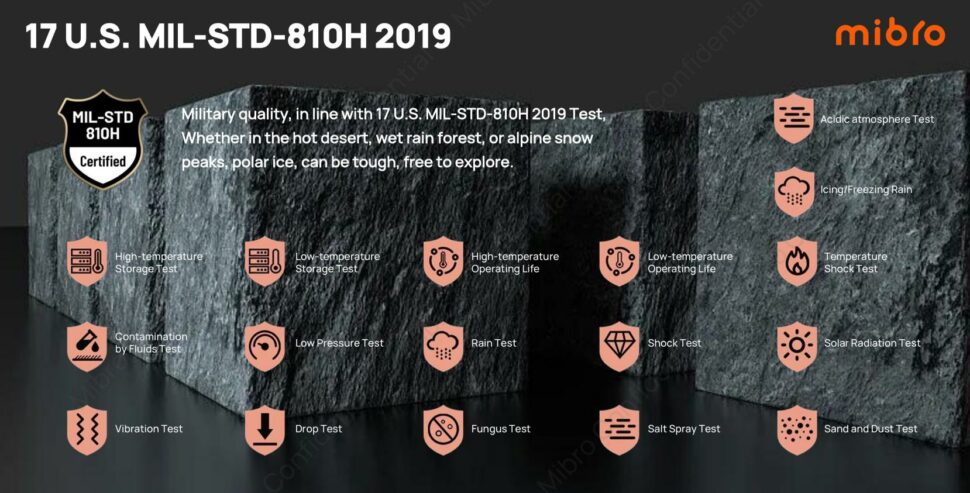 17 U.S. MIL-STD-810H 2019

mibro

MIL-STD 810H Certified

Military quality, in line with 17 U.S. MIL-STD-810H 2019 Test, Whether in the hot desert, wet rain forest, or alpine snow peaks, polar ice, can be tough, free to explore.

Acidic atmosphere Test

Icing/Freezing Rain

High-temperature Storage Test

Low-temperature Storage Test

High-temperature Operating Life

Low-temperature Operating Life

Temperature Shock Test

Contamination by Fluids Test

Low Pressure Test

Rain Test

Shock Test

Solar Radiation Test

Vibration Test

Drop Test

Fungus Test

Salt Spray Test

Sand and Dust Test